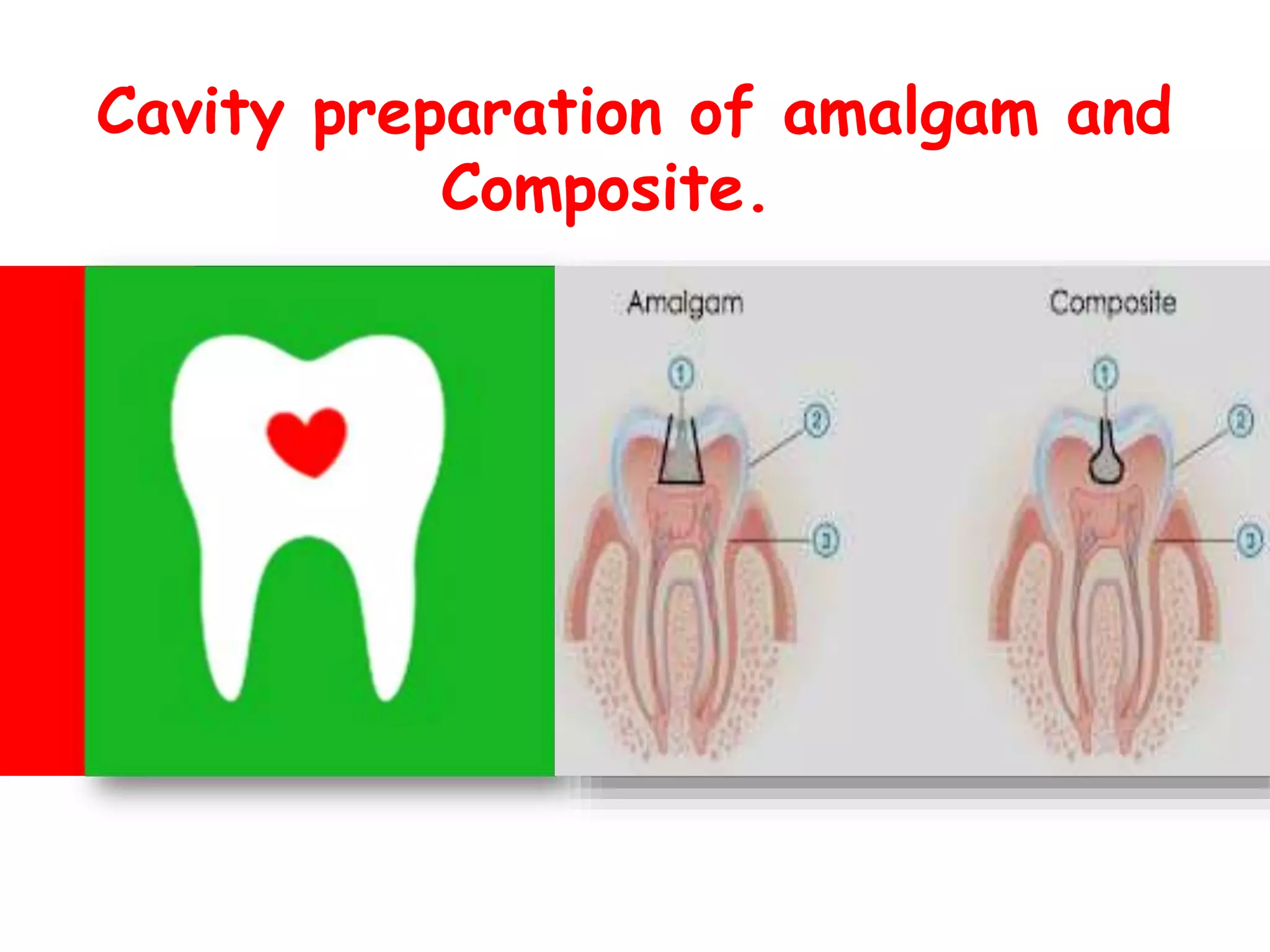 Cavity preparation of amalgam and Composite.

Amalgam

1

2

3

Composite

1

2

3